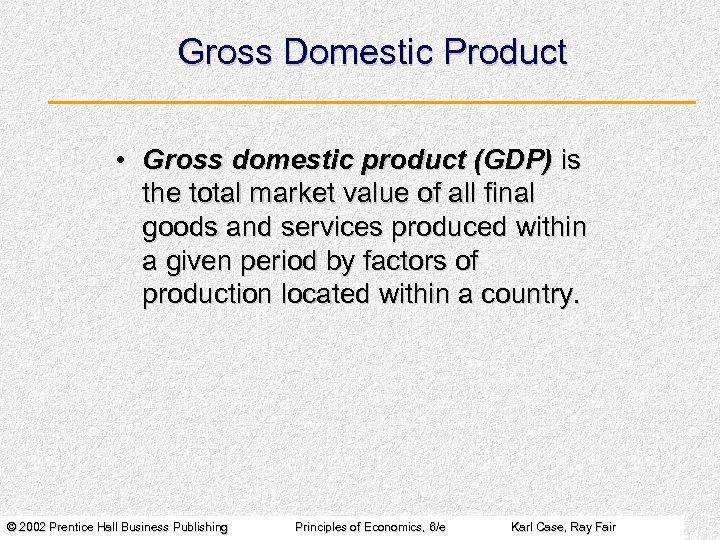 Gross Domestic Product

• Gross domestic product (GDP) is the total market value of all final goods and services produced within a given period by factors of production located within a country.

© 2002 Prentice Hall Business Publishing Principles of Economics, 6/e Karl Case, Ray Fair